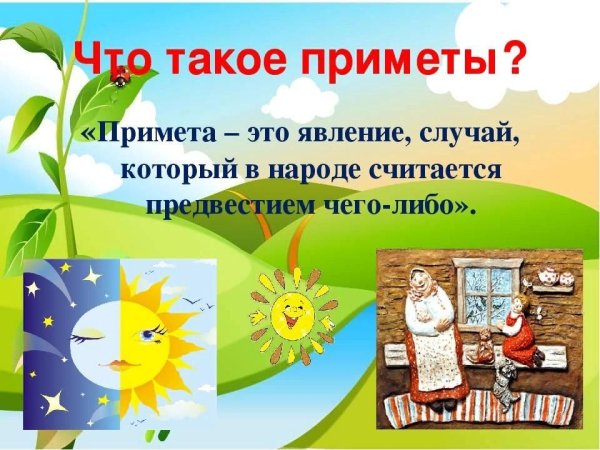 Что такое приметы?

«Примета – это явление, случай, который в народе считается предвестием чего-либо».